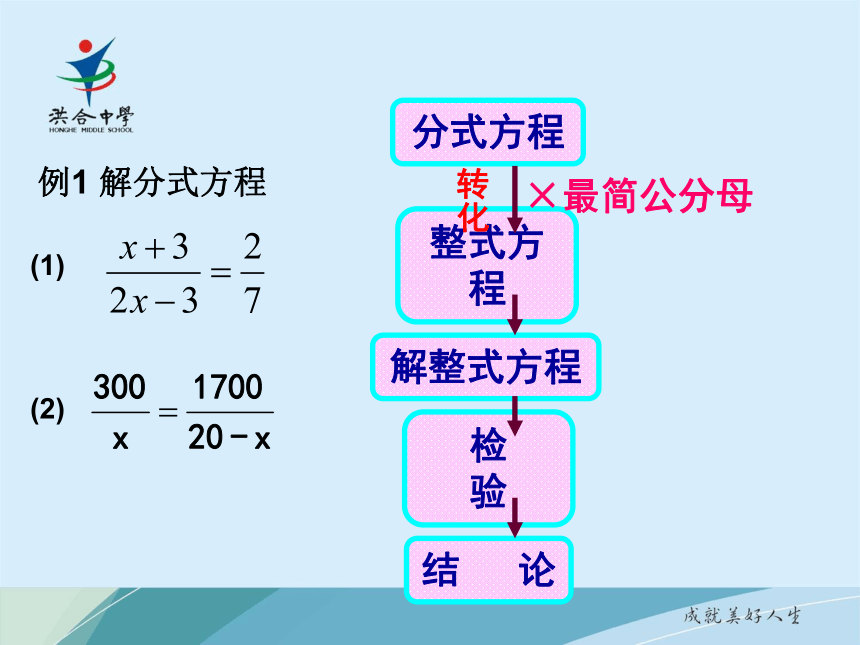 洪合中學
HONGHE MIDDLE SCHOOL

例1 解分式方程

(1) $\frac{x+3}{2x-3}=\frac{2}{7}$

(2) $\frac{300}{x}=\frac{1700}{20-x}$

分式方程

转化

×最简公分母

整式方程

解整式方程

检验

结　论

成就美好人生